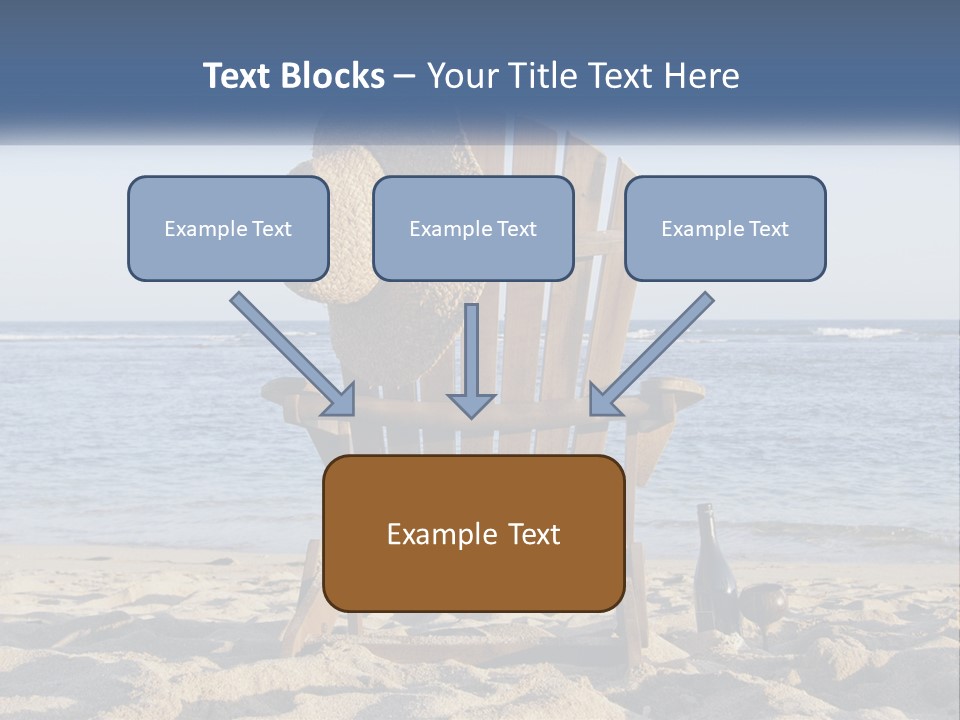 Text Blocks – Your Title Text Here

Example Text

Example Text

Example Text

Example Text